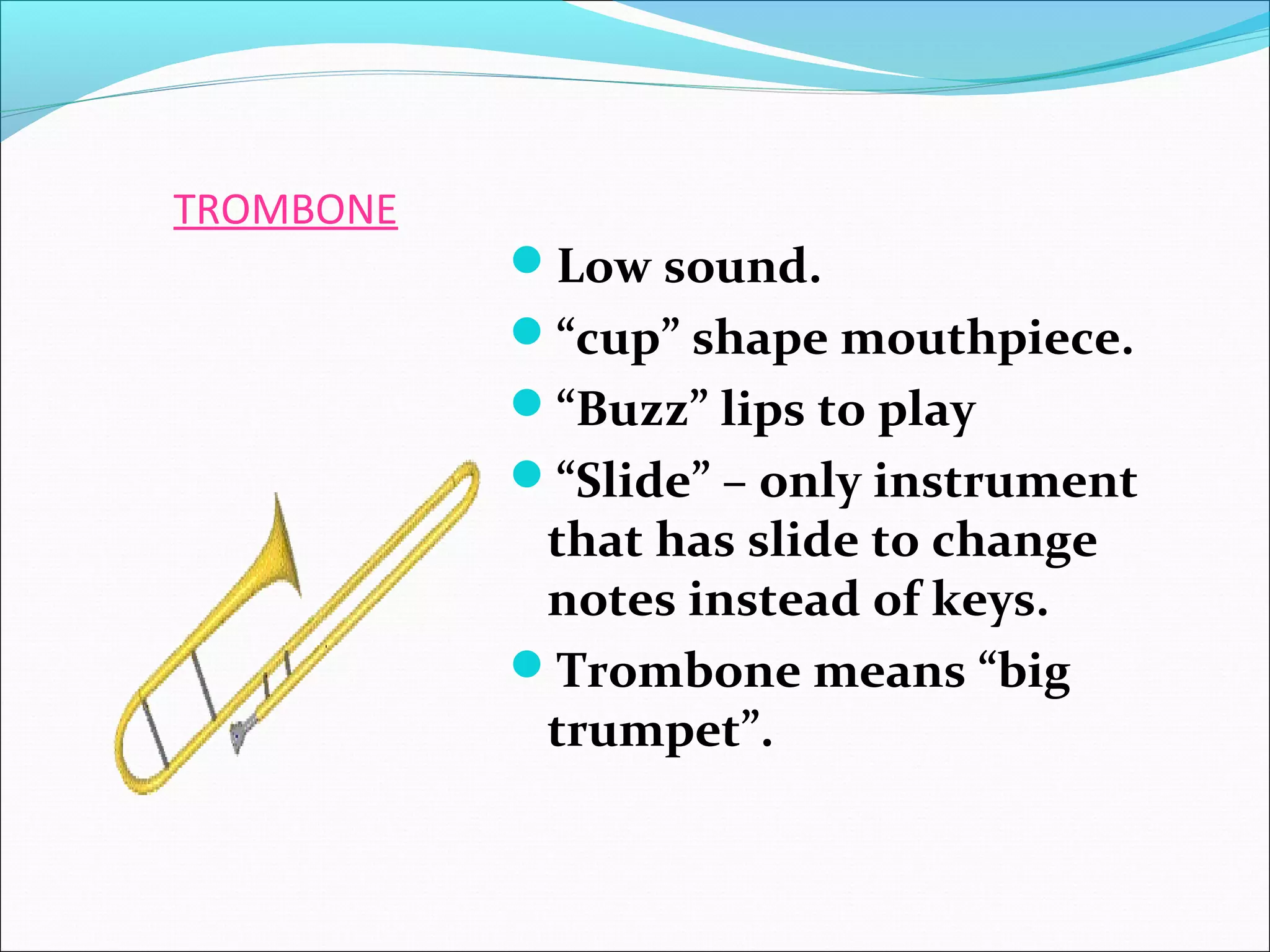 TROMBONE

- Low sound.
- “cup” shape mouthpiece.
- “Buzz” lips to play
- “Slide” – only instrument that has slide to change notes instead of keys.
- Trombone means “big trumpet”.